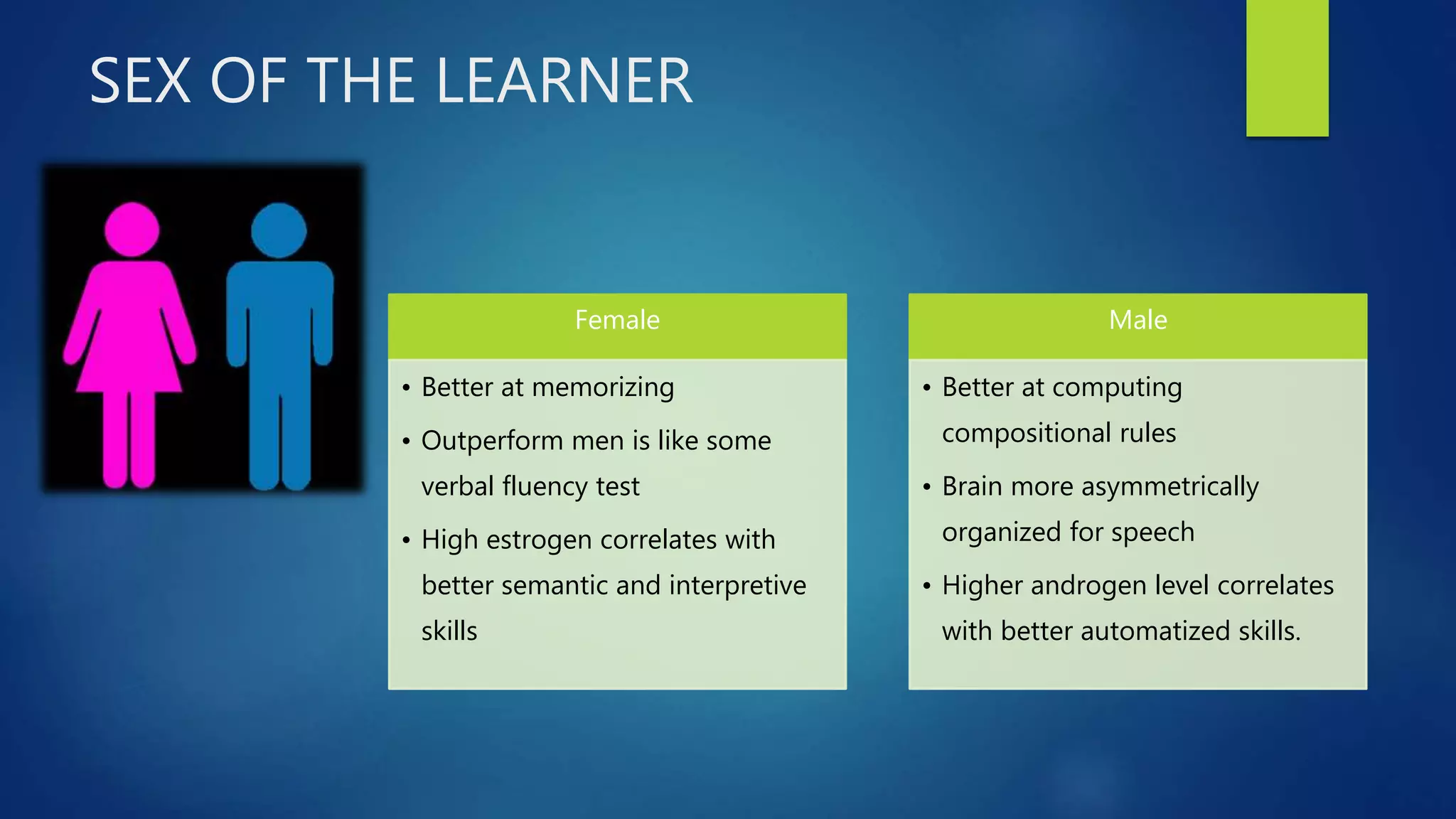 SEX OF THE LEARNER

Female

• Better at memorizing
• Outperform men is like some verbal fluency test
• High estrogen correlates with better semantic and interpretive skills

Male

• Better at computing compositional rules
• Brain more asymmetrically organized for speech
• Higher androgen level correlates with better automatized skills.